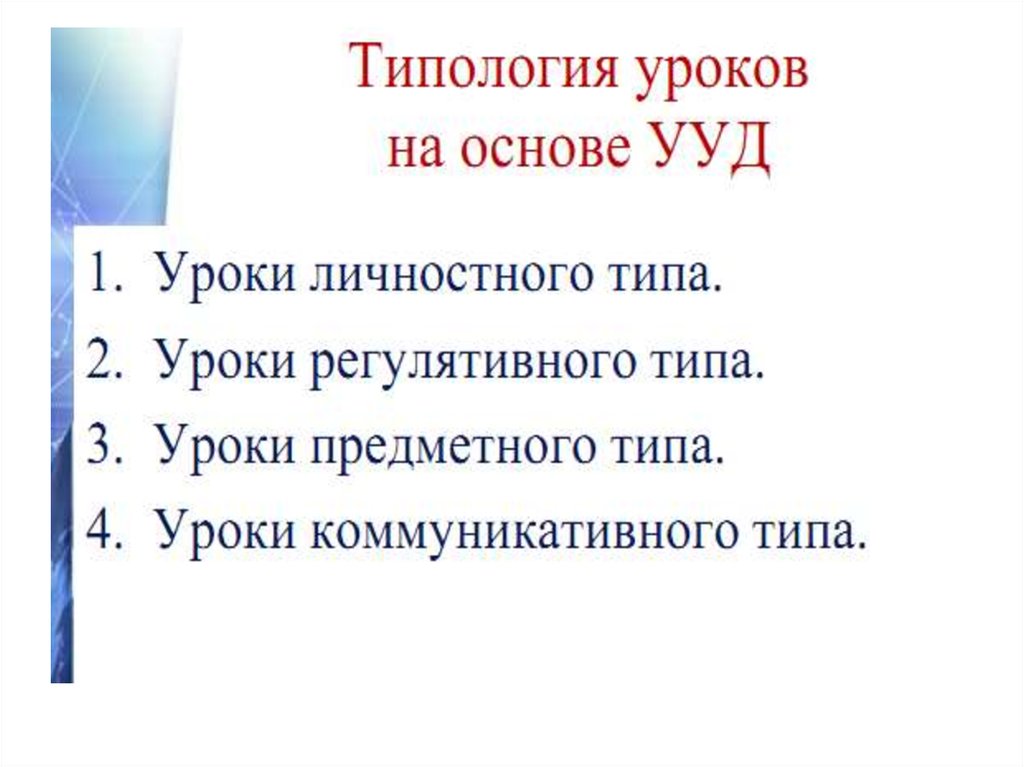 Типология уроков
на основе УУД

1. Уроки личностного типа.
2. Уроки регулятивного типа.
3. Уроки предметного типа.
4. Уроки коммуникативного типа.